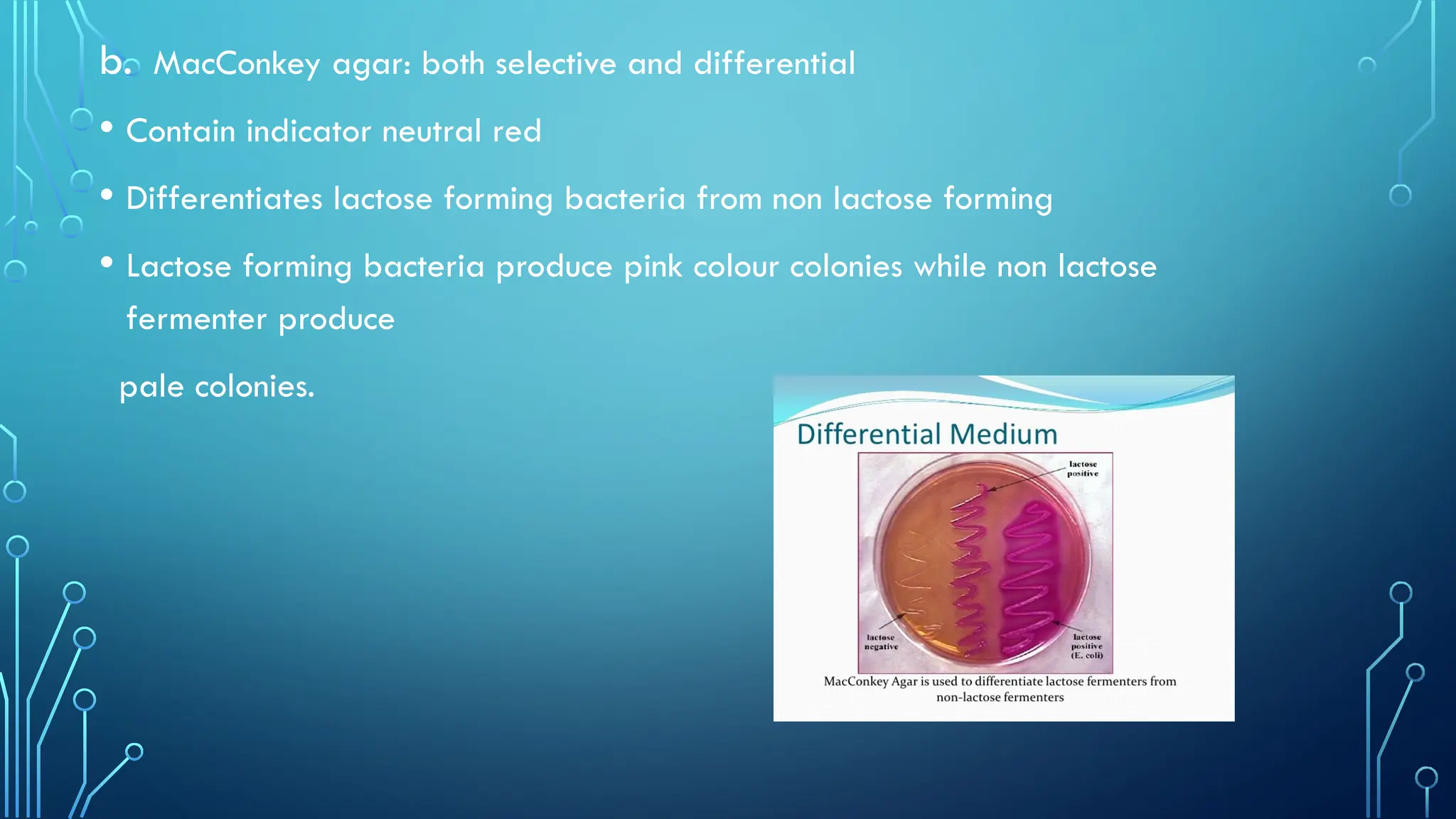 b. MacConkey agar: both selective and differential

• Contain indicator neutral red

• Differentiates lactose forming bacteria from non lactose forming

• Lactose forming bacteria produce pink colour colonies while non lactose fermenter produce

pale colonies.

Differential Medium

lactose positive

lactose negative

lactose positive (E. coli)

MacConkey Agar is used to differentiate lactose fermenters from non-lactose fermenters